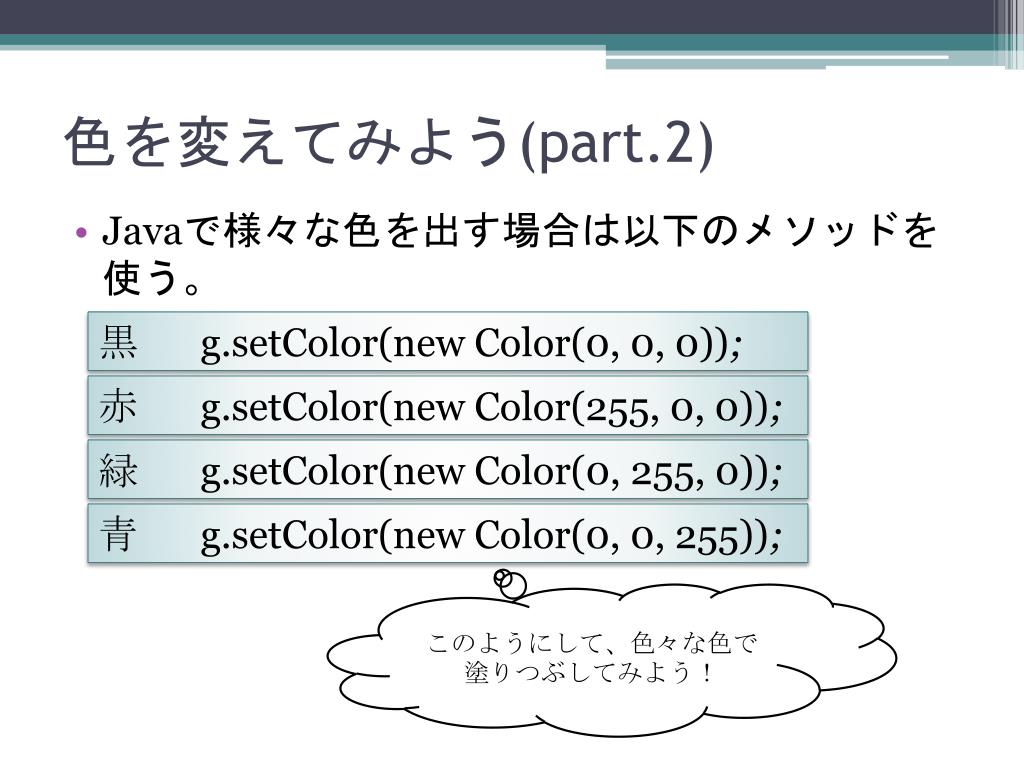 色を変えてみよう(part.2)

• Javaで様々な色を出す場合は以下のメソッドを使う。

黒　g.setColor(new Color(0, 0, 0));

赤　g.setColor(new Color(255, 0, 0));

緑　g.setColor(new Color(0, 255, 0));

青　g.setColor(new Color(0, 0, 255));

このようにして、色々な色で塗りつぶしてみよう！